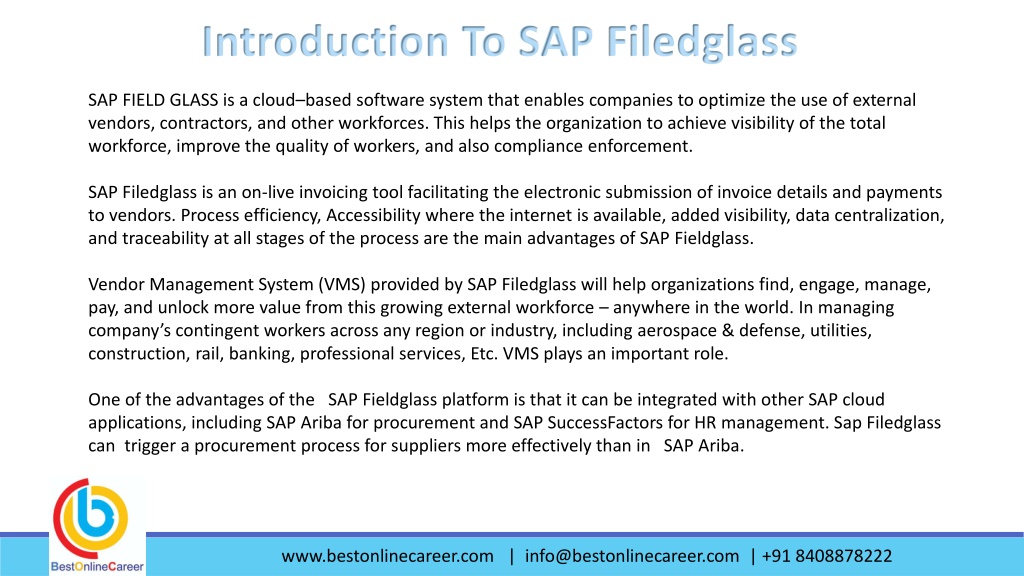 Introduction To SAP Filedglass

SAP FIELD GLASS is a cloud–based software system that enables companies to optimize the use of external vendors, contractors, and other workforces. This helps the organization to achieve visibility of the total workforce, improve the quality of workers, and also compliance enforcement.

SAP Filedglass is an on-live invoicing tool facilitating the electronic submission of invoice details and payments to vendors. Process efficiency, Accessibility where the internet is available, added visibility, data centralization, and traceability at all stages of the process are the main advantages of SAP Fieldglass.

Vendor Management System (VMS) provided by SAP Filedglass will help organizations find, engage, manage, pay, and unlock more value from this growing external workforce – anywhere in the world. In managing company's contingent workers across any region or industry, including aerospace & defense, utilities, construction, rail, banking, professional services, Etc. VMS plays an important role.

One of the advantages of the SAP Fieldglass platform is that it can be integrated with other SAP cloud applications, including SAP Ariba for procurement and SAP SuccessFactors for HR management. Sap Filedglass can trigger a procurement process for suppliers more effectively than in SAP Ariba.

BestOnlineCareer

www.bestonlinecareer.com | info@bestonlinecareer.com | +91 8408878222